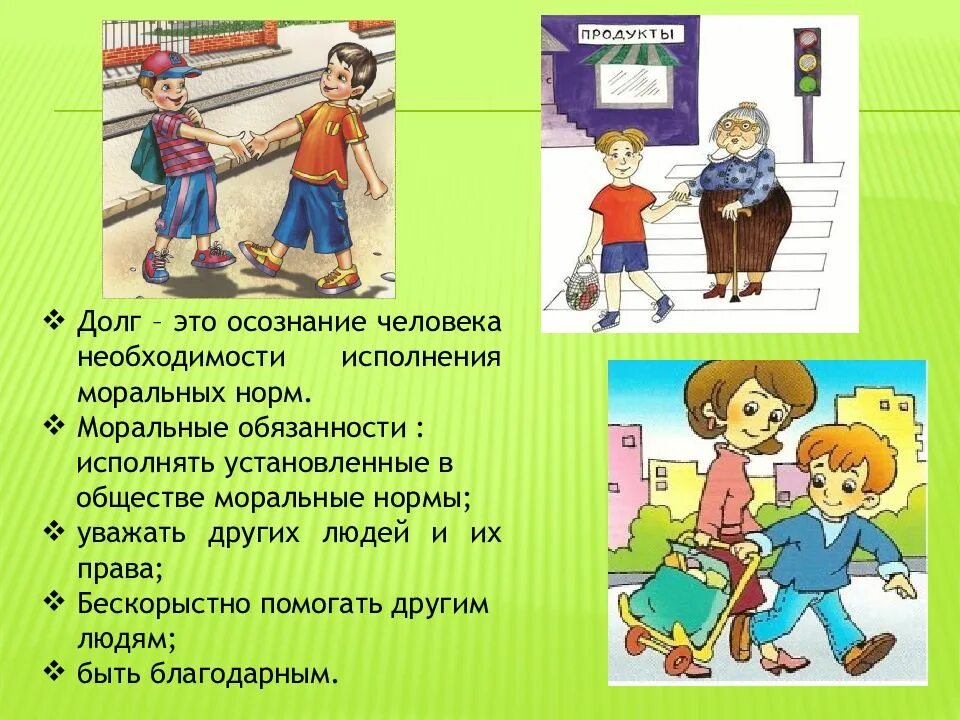 ПРОДУКТЫ

❖ Долг – это осознание человека необходимости исполнения моральных норм.
❖ Моральные обязанности : исполнять установленные в обществе моральные нормы;
❖ уважать других людей и их права;
❖ Бескорыстно помогать другим людям;
❖ быть благодарным.